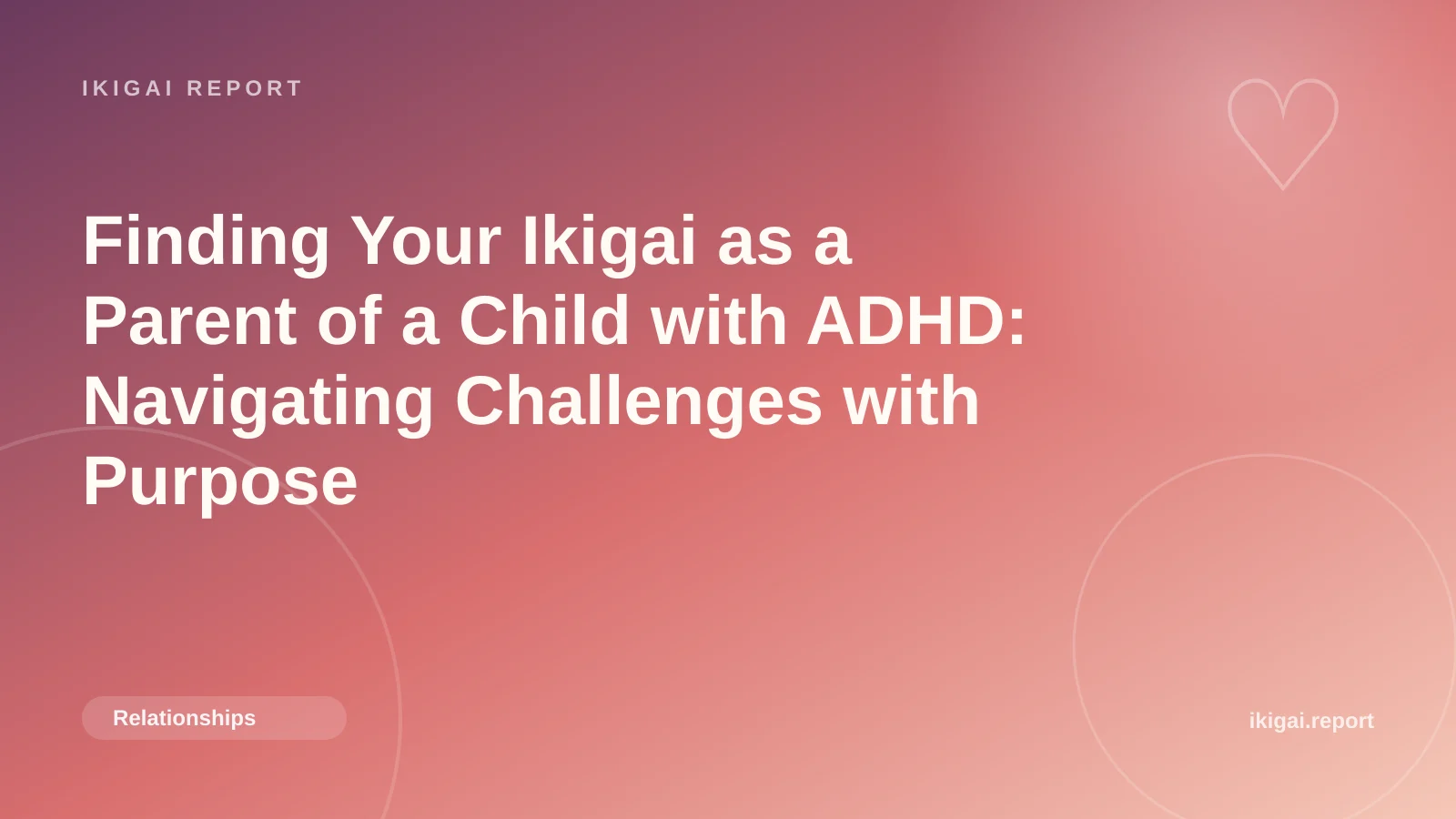 IKIGAI REPORT

Finding Your Ikigai as a Parent of a Child with ADHD: Navigating Challenges with Purpose

Relationships

ikigai.report